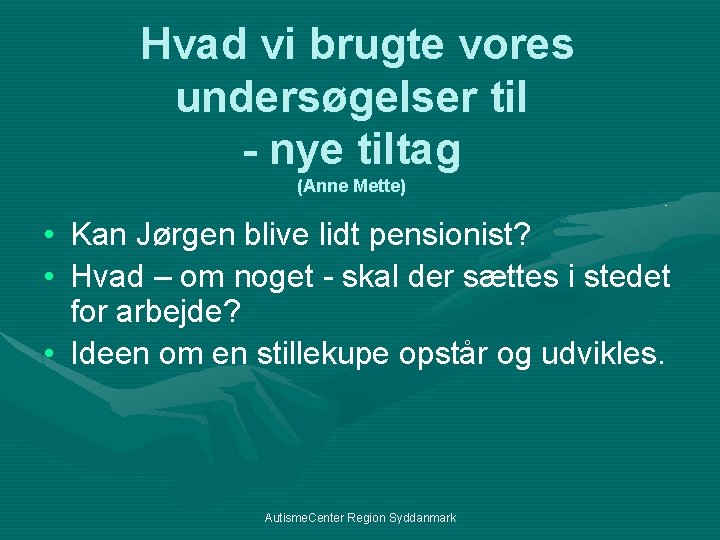 Hvad vi brugte vores undersøgelser til
- nye tiltag
(Anne Mette)

• Kan Jørgen blive lidt pensionist?
• Hvad – om noget - skal der sættes i stedet for arbejde?
• Ideen om en stillekupe opstår og udvikles.

AutismeCenter Region Syddanmark